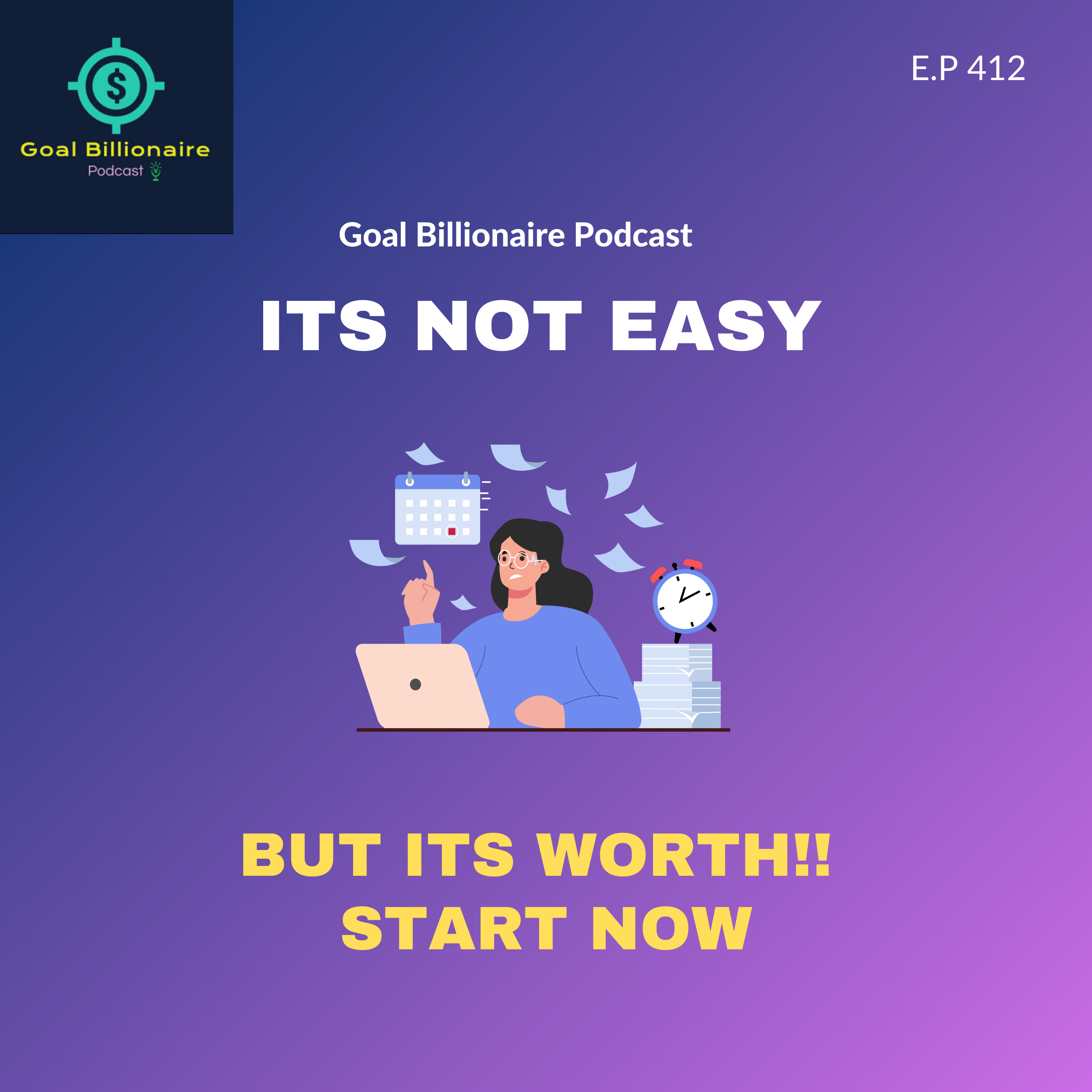 $
Goal Billionaire
Podcast

E.P 412

Goal Billionaire Podcast

ITS NOT EASY

BUT ITS WORTH!!
START NOW